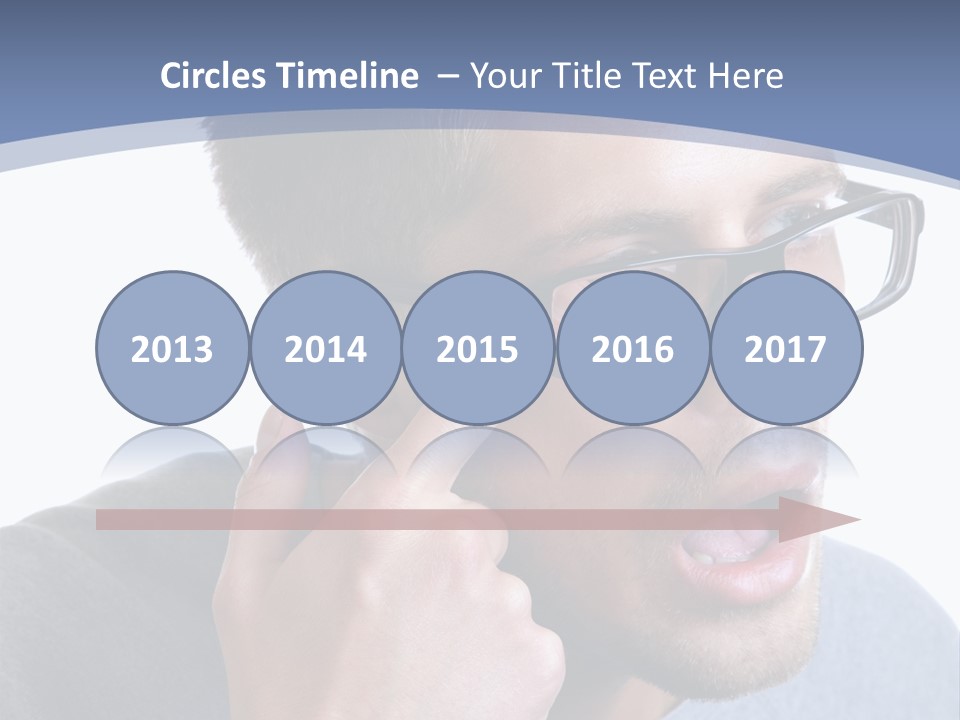 Circles Timeline – Your Title Text Here

2013

2014

2015

2016

2017